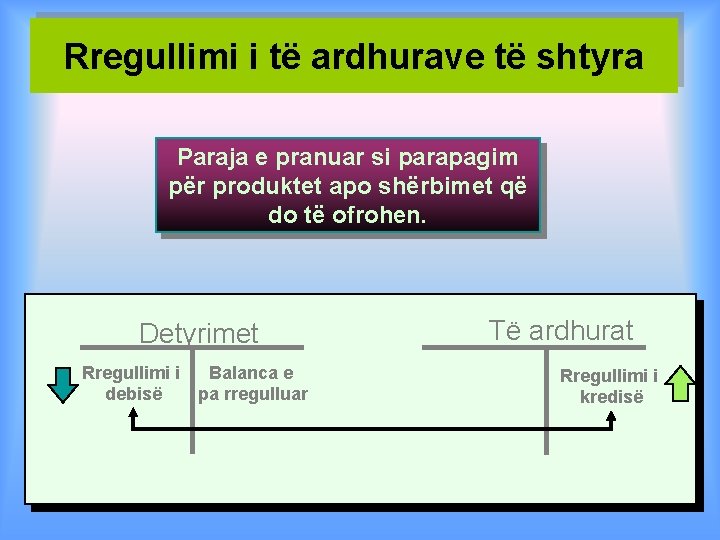 Rregullimi i të ardhurave të shtyra

Paraja e pranuar si parapagim për produktet apo shërbimet që do të ofrohen.

Detyrimet

Rregullimi i debisë

Balanca e pa rregulluar

Të ardhurat

Rregullimi i kredisë